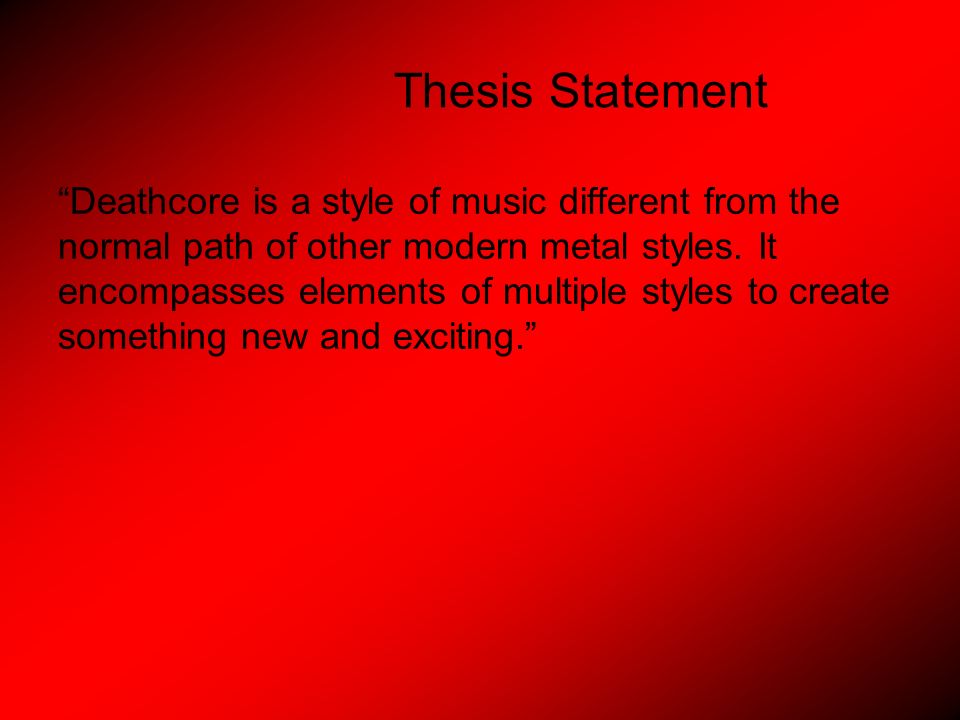 Thesis Statement

“Deathcore is a style of music different from the normal path of other modern metal styles. It encompasses elements of multiple styles to create something new and exciting.”